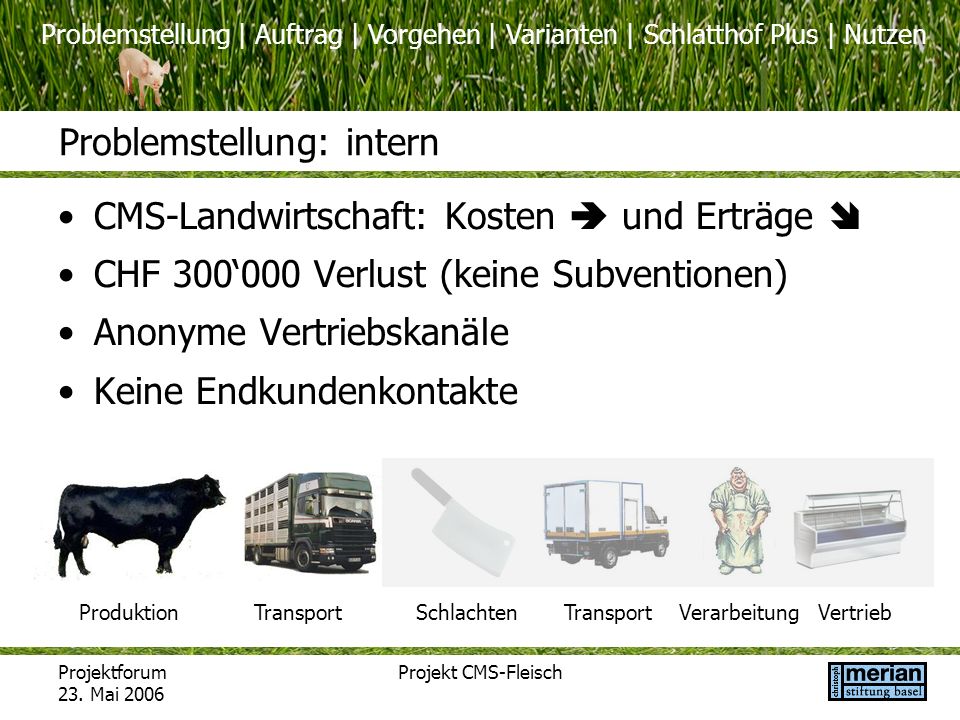 Problemstellung | Auftrag | Vorgehen | Varianten | Schlatthof Plus | Nutzen

Problemstellung: intern

• CMS-Landwirtschaft: Kosten ➔ und Erträge ➘
• CHF 300‘000 Verlust (keine Subventionen)
• Anonyme Vertriebskanäle
• Keine Endkundenkontakte

Produktion Transport Schlachten Transport Verarbeitung Vertrieb

Projektforum
23. Mai 2006

Projekt CMS-Fleisch

christoph merian stiftung basel